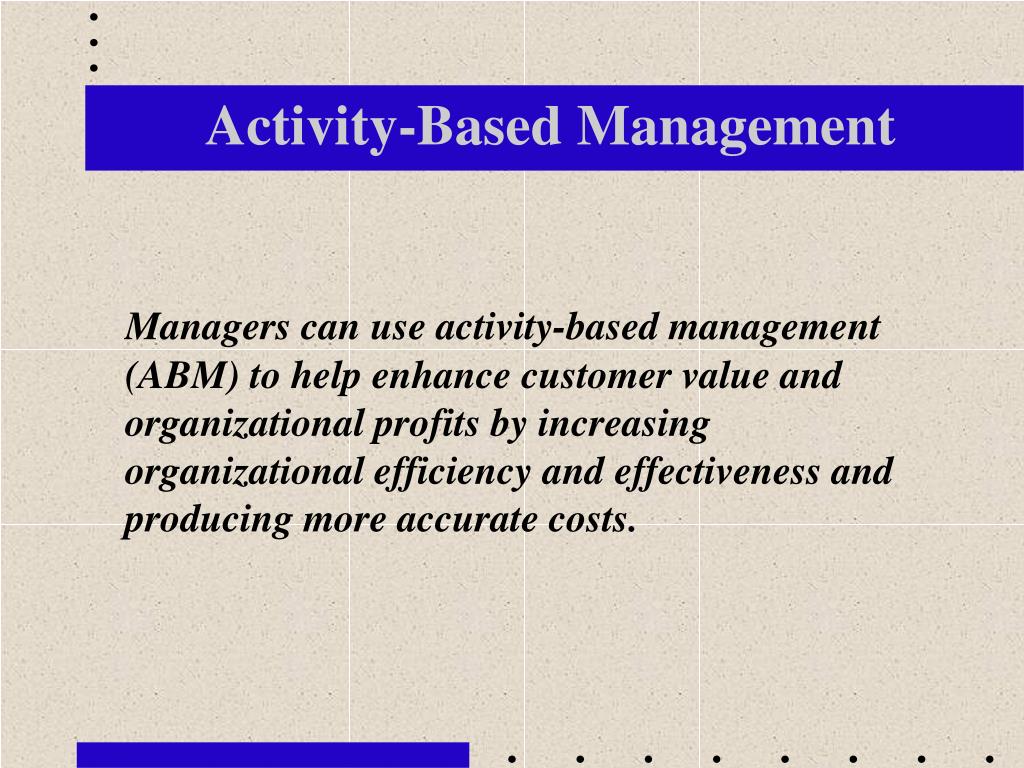 Activity-Based Management

Managers can use activity-based management (ABM) to help enhance customer value and organizational profits by increasing organizational efficiency and effectiveness and producing more accurate costs.